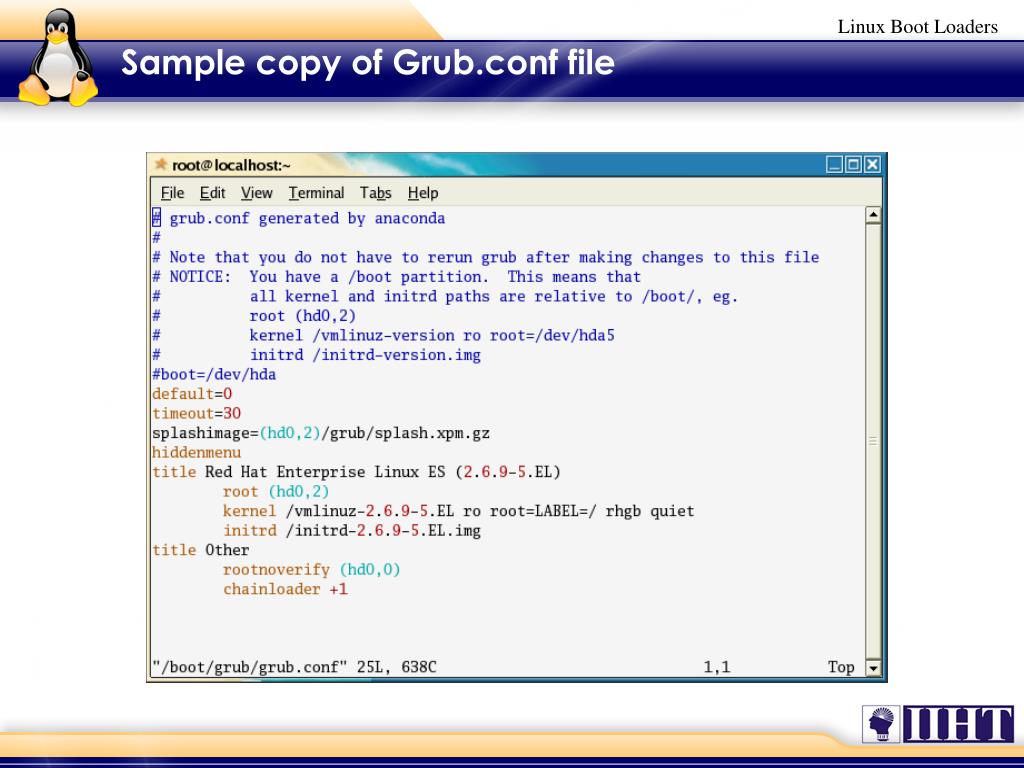 Linux Boot Loaders

Sample copy of Grub.conf file

root@localhost:~

File Edit View Terminal Tabs Help

# grub.conf generated by anaconda
#
# Note that you do not have to rerun grub after making changes to this file
# NOTICE: You have a /boot partition. This means that
# all kernel and initrd paths are relative to /boot/, eg.
# root (hd0,2)
# kernel /vmlinuz-version ro root=/dev/hda5
# initrd /initrd-version.img
#boot=/dev/hda
default=0
timeout=30
splashimage=(hd0,2)/grub/splash.xpm.gz
hiddenmenu
title Red Hat Enterprise Linux ES (2.6.9-5.EL)
root (hd0,2)
kernel /vmlinuz-2.6.9-5.EL ro root=LABEL=/ rhgb quiet
initrd /initrd-2.6.9-5.EL.img
title Other
rootnoverify (hd0,0)
chainloader +1

"/boot/grub/grub.conf" 25L, 638C 1,1 Top

IIHT